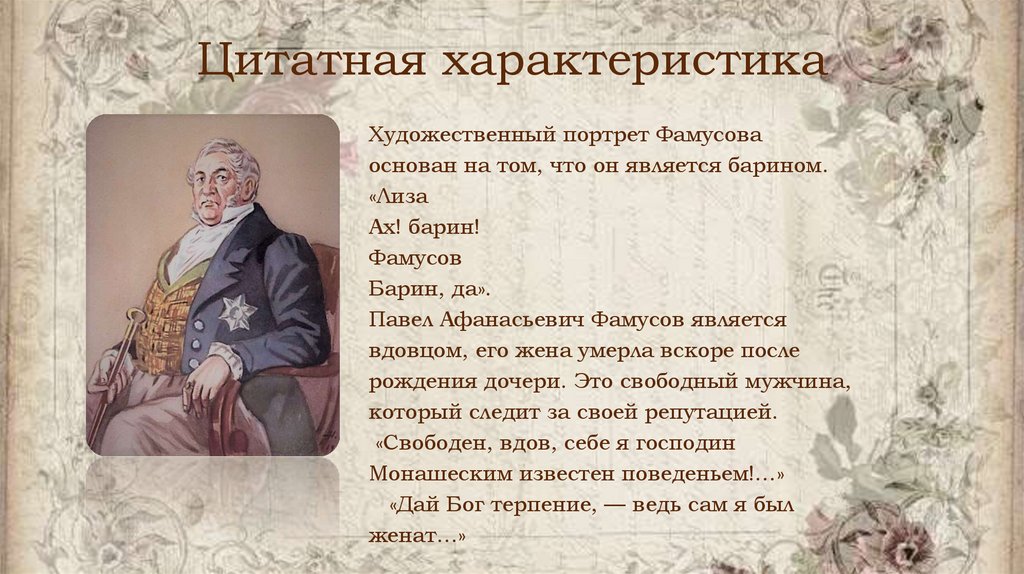 Цитатная характеристика

Художественный портрет Фамусова основан на том, что он является барином.
«Лиза
Ах! барин!
Фамусов
Барин, да».
Павел Афанасьевич Фамусов является вдовцом, его жена умерла вскоре после рождения дочери. Это свободный мужчина, который следит за своей репутацией.
«Свободен, вдов, себе я господин
Монашеским известен поведеньем!…»
«Дай Бог терпение, — ведь сам я был женат…»